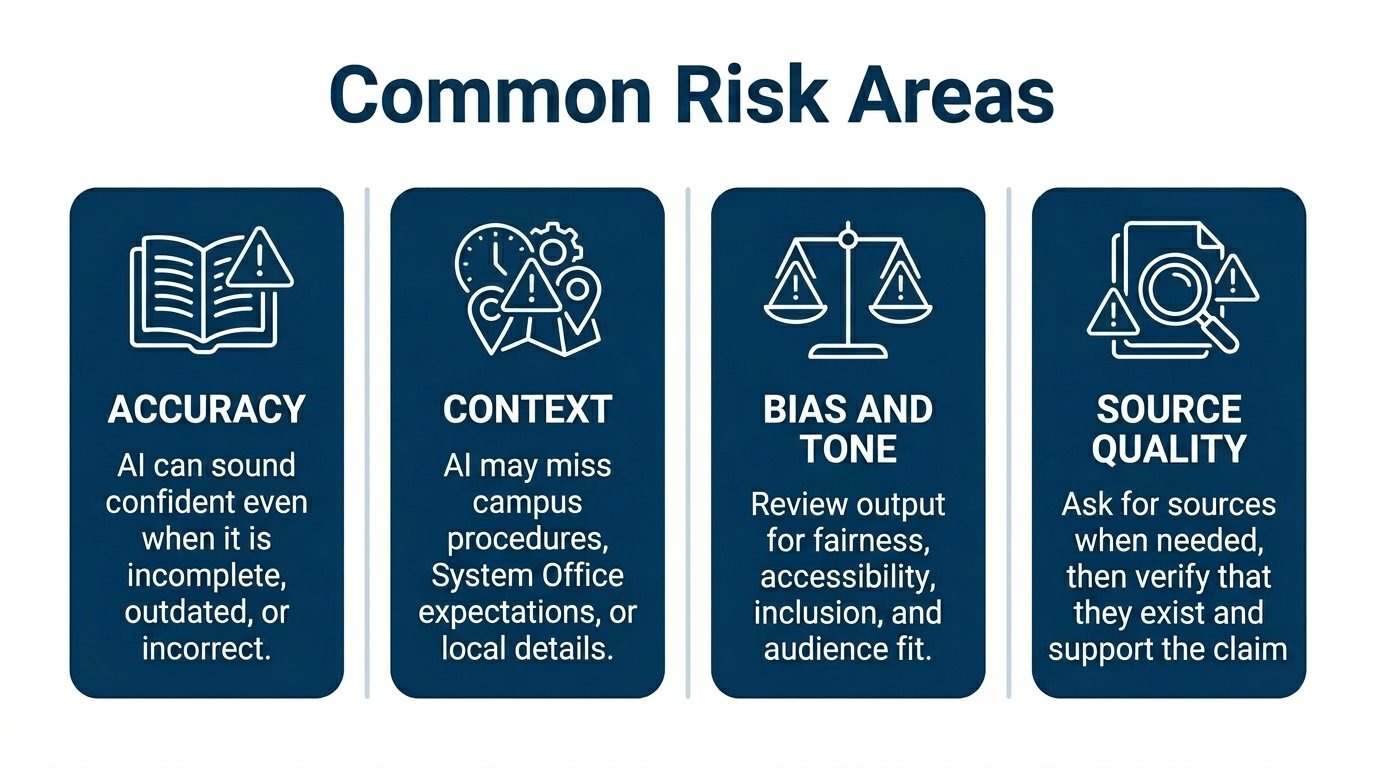 Common Risk Areas

ACCURACY

AI can sound confident even when it is incomplete, outdated, or incorrect.

CONTEXT

AI may miss campus procedures, System Office expectations, or local details.

BIAS AND TONE

Review output for fairness, accessibility, inclusion, and audience fit.

SOURCE QUALITY

Ask for sources when needed, then verify that they exist and support the claim